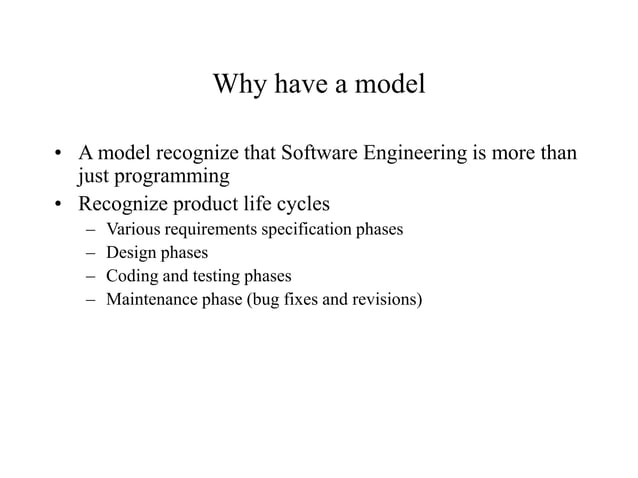 Why have a model

• A model recognize that Software Engineering is more than just programming
• Recognize product life cycles
– Various requirements specification phases
– Design phases
– Coding and testing phases
– Maintenance phase (bug fixes and revisions)